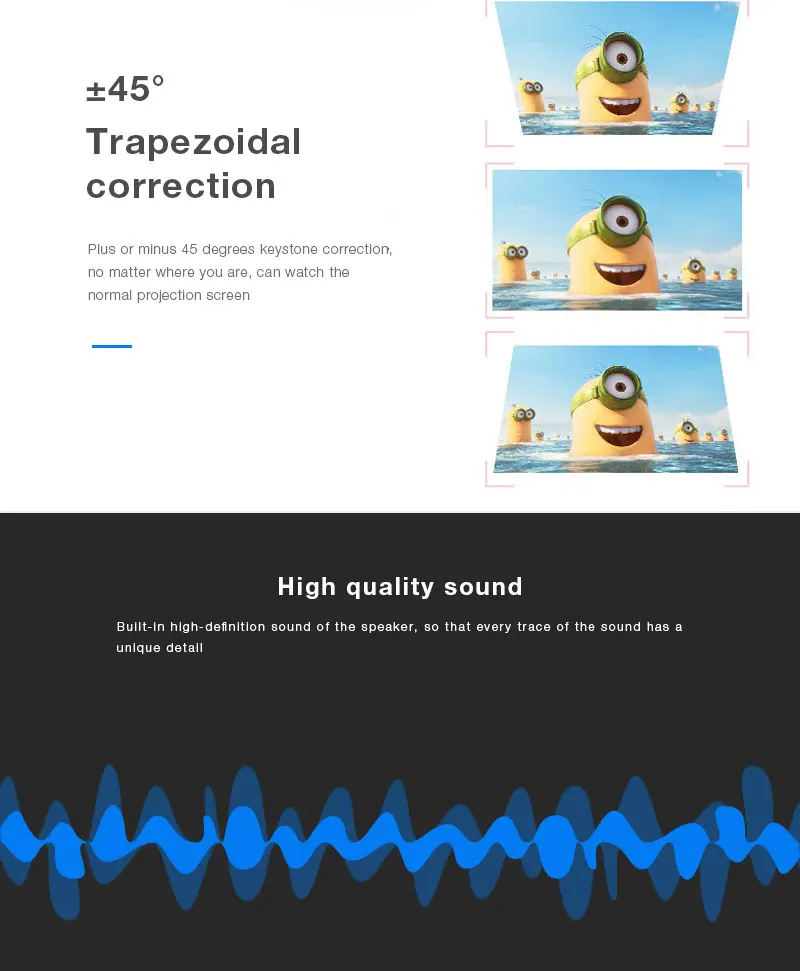 ±45°
Trapezoidal correction

Plus or minus 45 degrees keystone correction, no matter where you are, can watch the normal projection screen

High quality sound

Built-in high-definition sound of the speaker, so that every trace of the sound has a unique detail